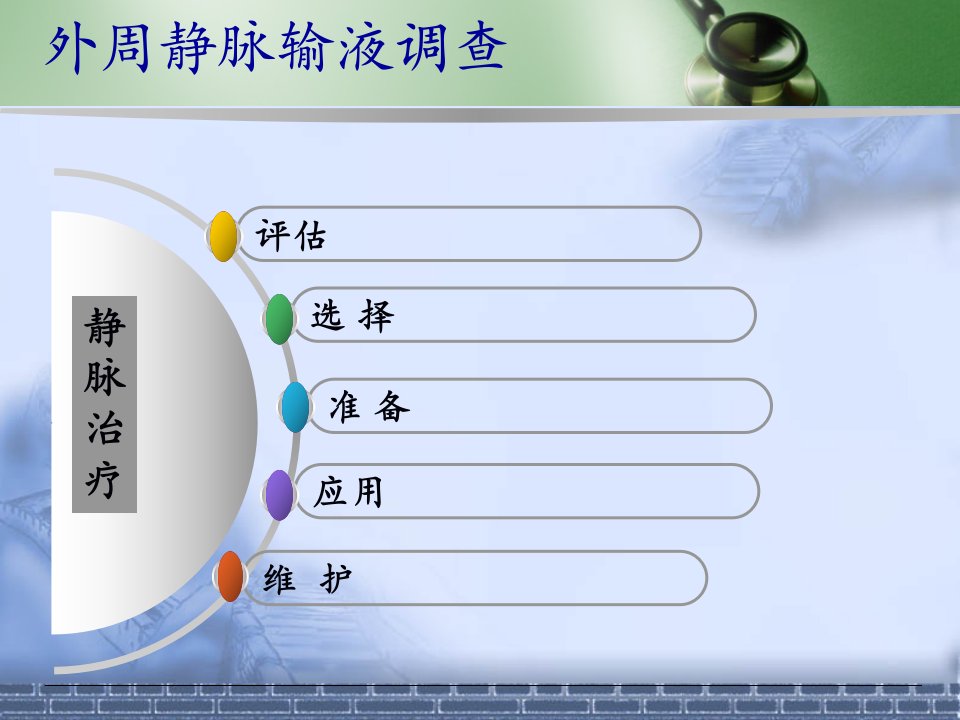 外周静脉输液调查

静脉治疗

评估

选 择

准 备

应用

维 护